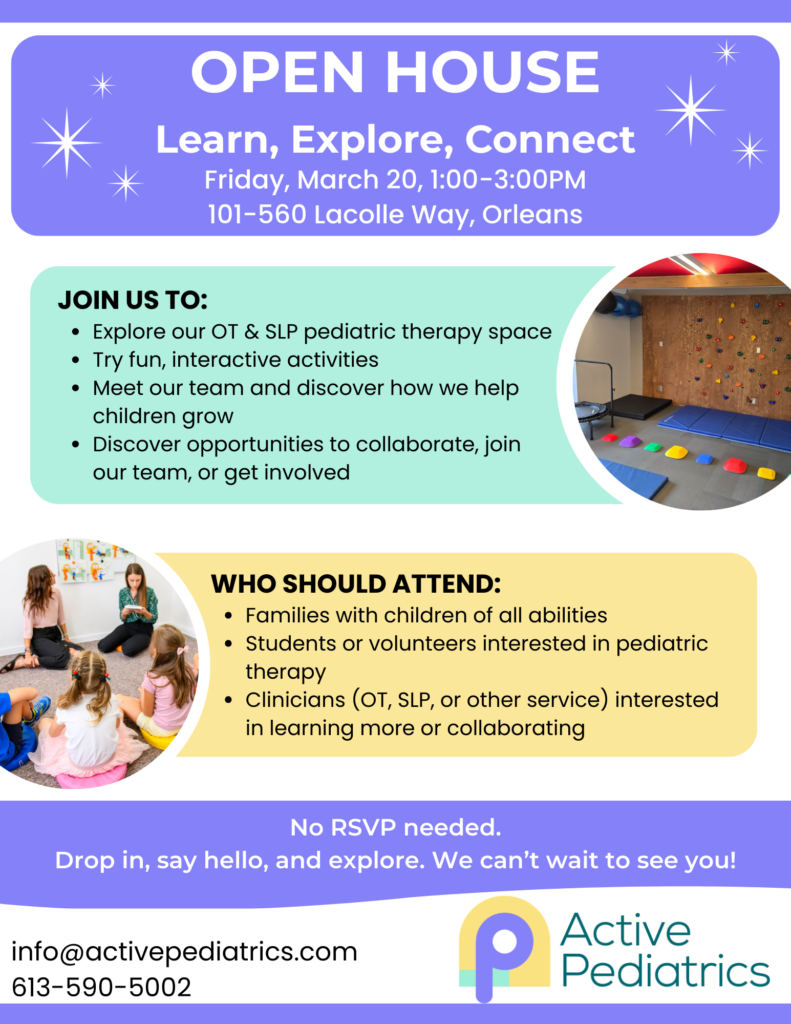 OPEN HOUSE

Learn, Explore, Connect

Friday, March 20, 1:00-3:00PM

101-560 Lacolle Way, Orleans

JOIN US TO:

- Explore our OT & SLP pediatric therapy space
- Try fun, interactive activities
- Meet our team and discover how we help children grow
- Discover opportunities to collaborate, join our team, or get involved

WHO SHOULD ATTEND:

- Families with children of all abilities
- Students or volunteers interested in pediatric therapy
- Clinicians (OT, SLP, or other service) interested in learning more or collaborating

No RSVP needed.

Drop in, say hello, and explore. We can't wait to see you!

info@activepediatrics.com
613-590-5002

Active Pediatrics